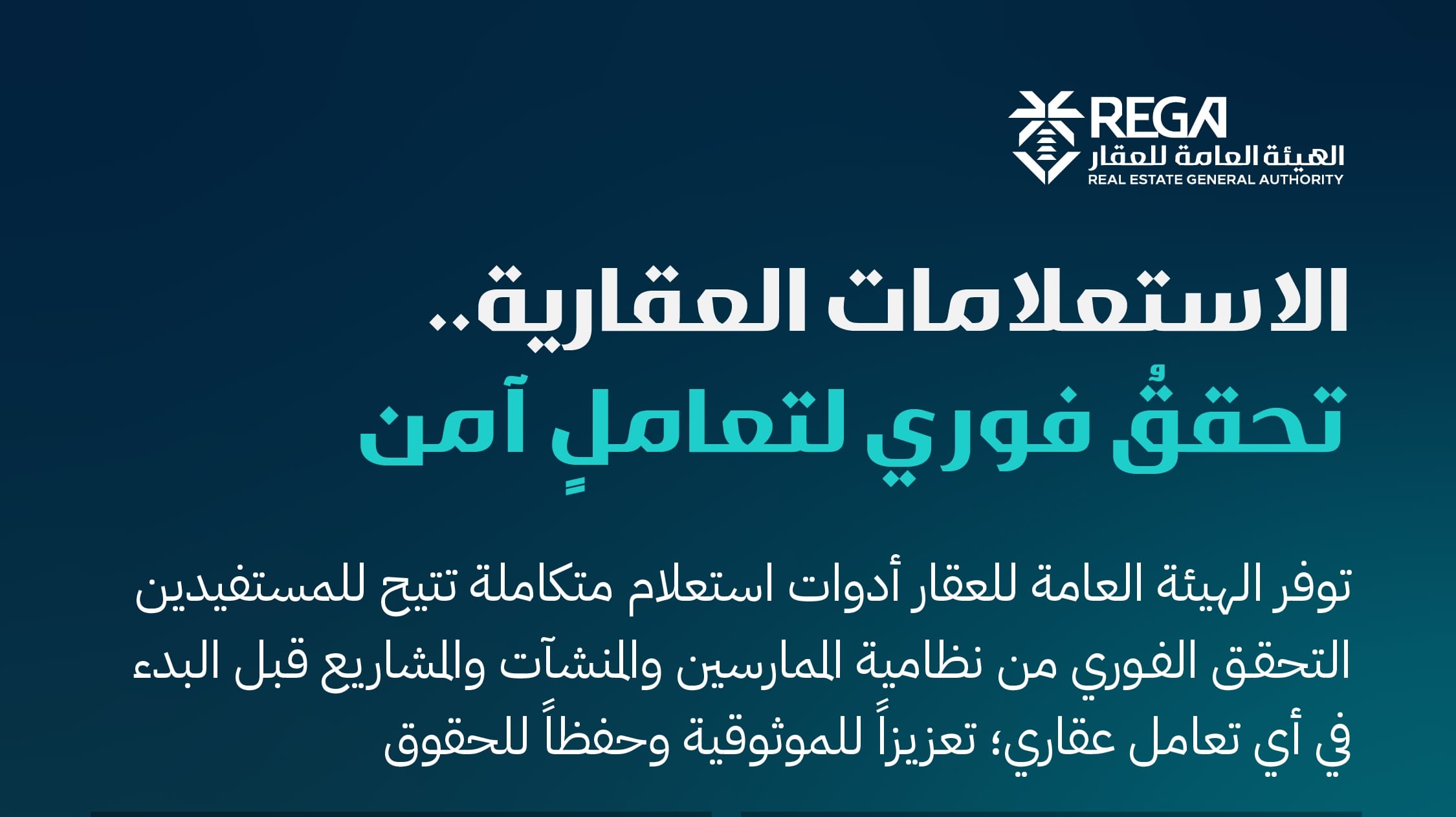 REGA
الهيئة العامة للعقار
REAL ESTATE GENERAL AUTHORITY

الاستعلامات العقارية..
تحققٌ فوري لتعاملٍ آمن

توفر الهيئة العامة للعقار أدوات استعلام متكاملة تتيح للمستفيدين التحقق الفوري من نظامية الممارسين والمنشآت والمشاريع قبل البدء في أي تعامل عقاري؛ تعزيزاً للموثوقية وحفظاً للحقوق